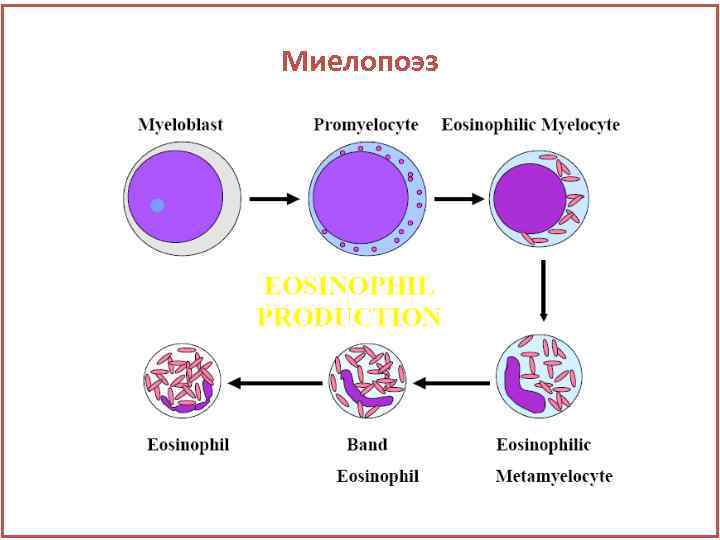 Миелопоэз

Myeloblast

Promyelocyte

Eosinophilic Myelocyte

EOSINOPHIL PRODUCTION

Eosinophil

Band Eosinophil

Eosinophilic Metamyelocyte